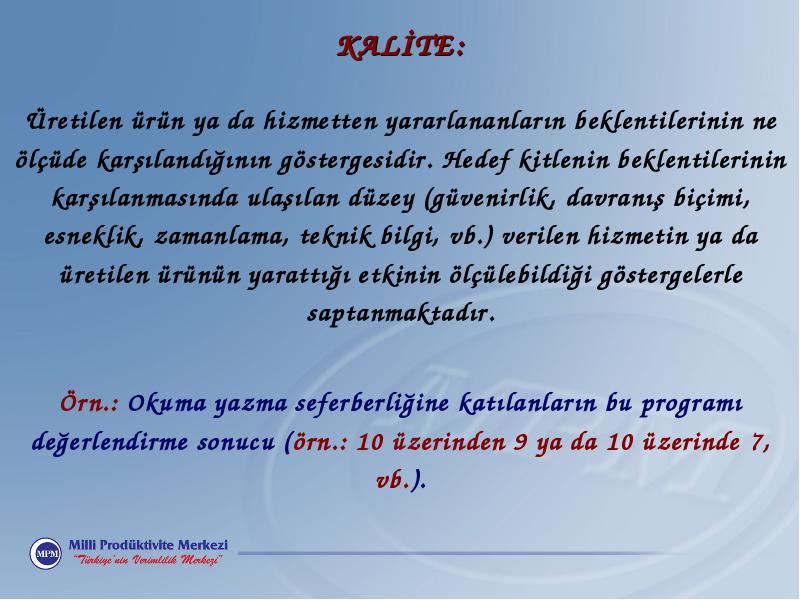 KALİTE:

Üretilen ürün ya da hizmetten yararlananların beklentilerinin ne ölçüde karşılandığının göstergesidir. Hedef kitlenin beklentilerinin karşılanmasında ulaşılan düzey (güvenirlik, davranış biçimi, esneklik, zamanlama, teknik bilgi, vb.) verilen hizmetin ya da üretilen ürünün yarattığı etkinin ölçülebildiği göstergelerle saptanmaktadır.

Örn.: Okuma yazma seferberliğine katılanların bu programı değerlendirme sonucu (örn.: 10 üzerinden 9 ya da 10 üzerinde 7, vb.).

MPM
Milli Prodüktivite Merkezi
"Türkiye'nin Verimlilik Merkezi"